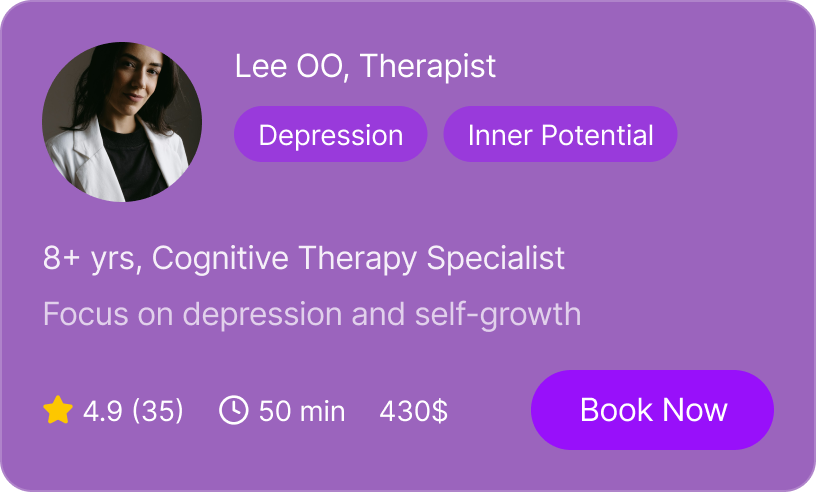 Lee OO, Therapist

Depression

Inner Potential

8+ yrs, Cognitive Therapy Specialist

Focus on depression and self-growth

4.9 (35) 50 min 430$

Book Now